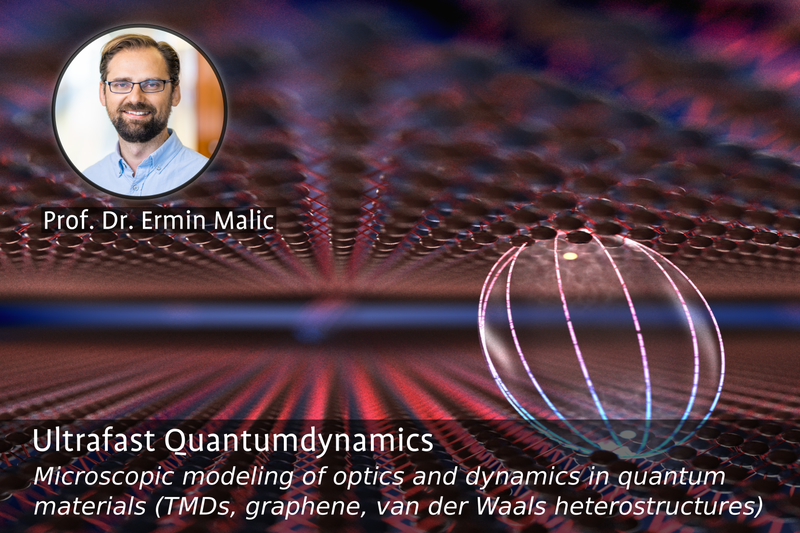 Prof. Dr. Ermin Malic

Ultrafast Quantumdynamics

Microscopic modeling of optics and dynamics in quantum materials (TMDs, graphene, van der Waals heterostructures)